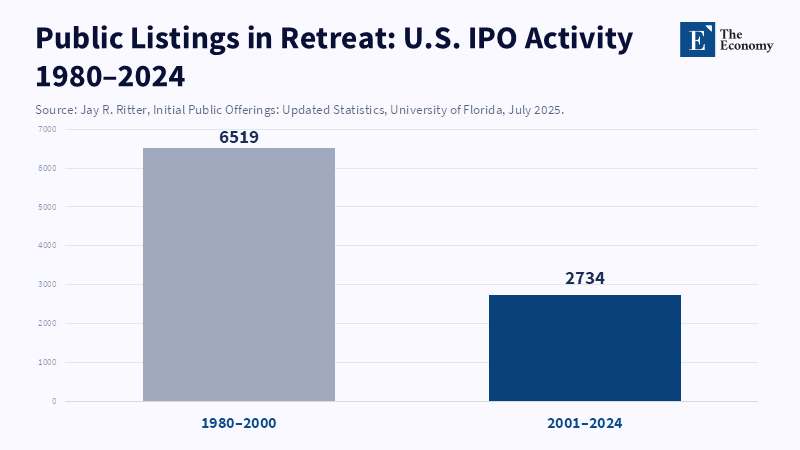 Public Listings in Retreat: U.S. IPO Activity 1980–2024

E The Economy

Source: Jay R. Ritter, Initial Public Offerings: Updated Statistics, University of Florida, July 2025.

7000
6000
5000
4000
3000
2000
1000
0

6519
2734

1980–2000
2001–2024